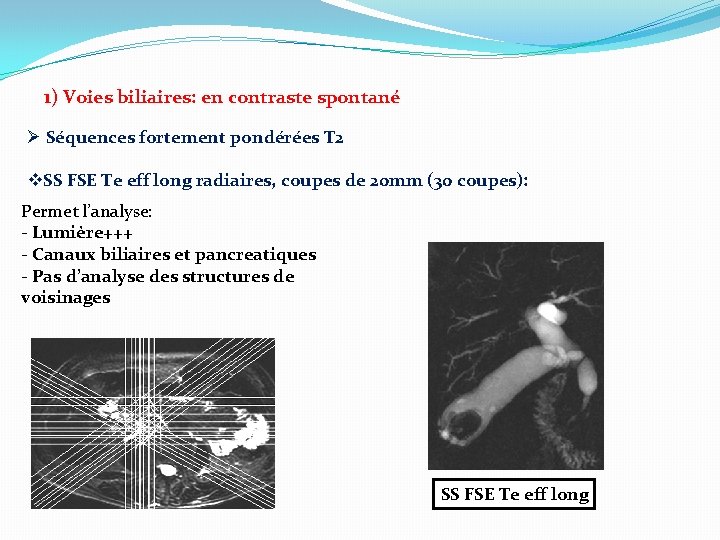 1) Voies biliaires: en contraste spontané

➢ Séquences fortement pondérées T2

❖SS FSE Te eff long radiaires, coupes de 20mm (30 coupes):

Permet l'analyse:
- Lumière+++
- Canaux biliaires et pancreatiques
- Pas d'analyse des structures de voisinages

SS FSE Te eff long